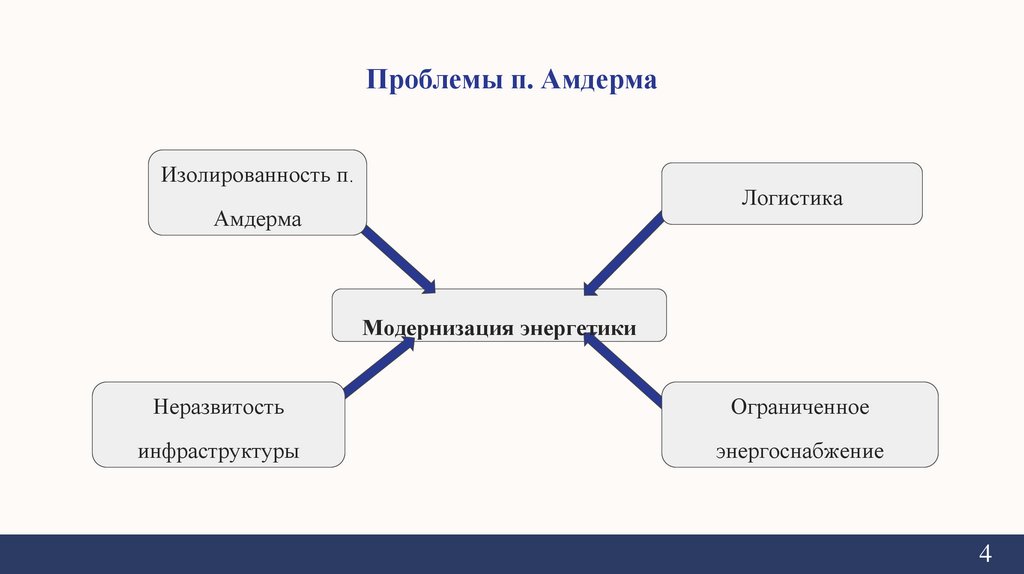 Проблемы п. Амдерма

Изолированность п. Амдерма

Логистика

Модернизация энергетики

Неразвитость инфраструктуры

Ограниченное энергоснабжение

4